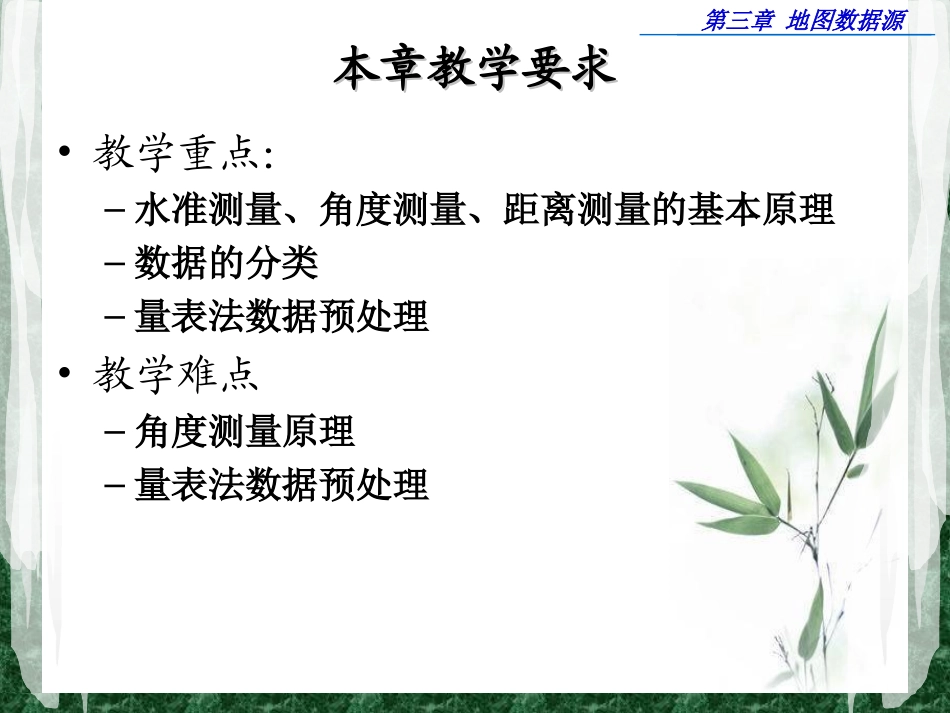 第三章 地图数据源

本章教学要求

• 教学重点:
– 水准测量、角度测量、距离测量的基本原理
– 数据的分类
– 量表法数据预处理
• 教学难点
– 角度测量原理
– 量表法数据预处理